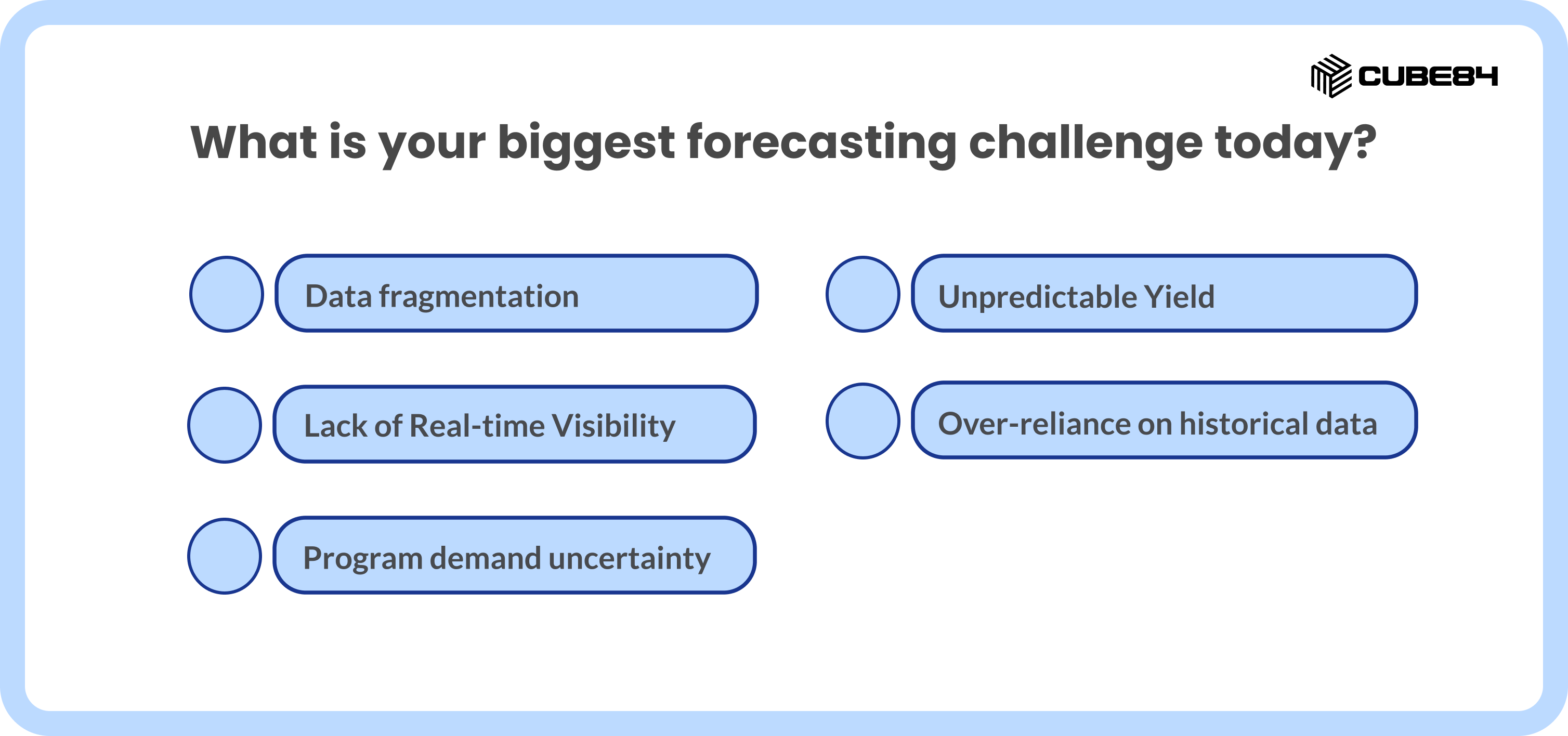 CUBE84

What is your biggest forecasting challenge today?

Data fragmentation

Lack of Real-time Visibility

Program demand uncertainty

Unpredictable Yield

Over-reliance on historical data